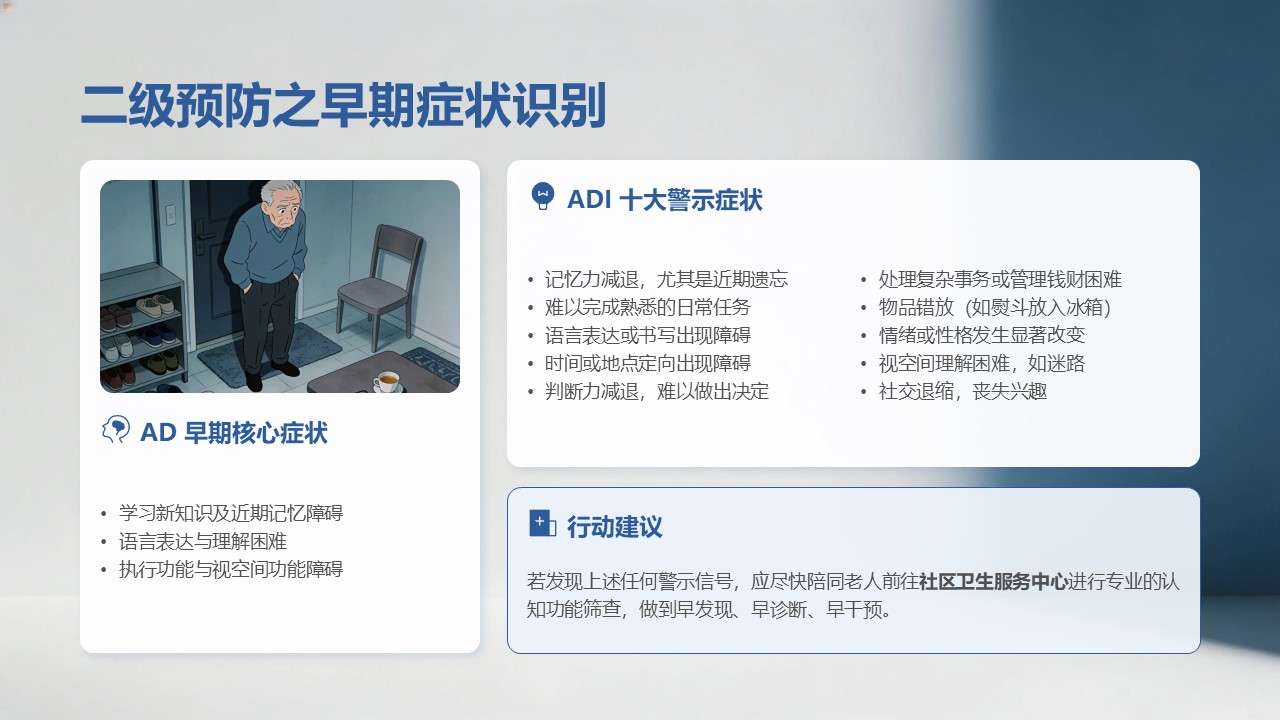 二级预防之早期症状识别

AD 早期核心症状

• 学习新知识及近期记忆障碍
• 语言表达与理解困难
• 执行功能与视空间功能障碍

ADI 十大警示症状

• 记忆力减退，尤其是近期遗忘
• 难以完成熟悉的日常任务
• 语言表达或书写出现障碍
• 时间或地点定向出现障碍
• 判断力减退，难以做出决定

• 处理复杂事务或管理钱财困难
• 物品错放（如熨斗放入冰箱）
• 情绪或性格发生显著改变
• 视空间理解困难，如迷路
• 社交退缩，丧失兴趣

行动建议

若发现上述任何警示信号，应尽快陪同老人前往社区卫生服务中心进行专业的认知功能筛查，做到早发现、早诊断、早干预。